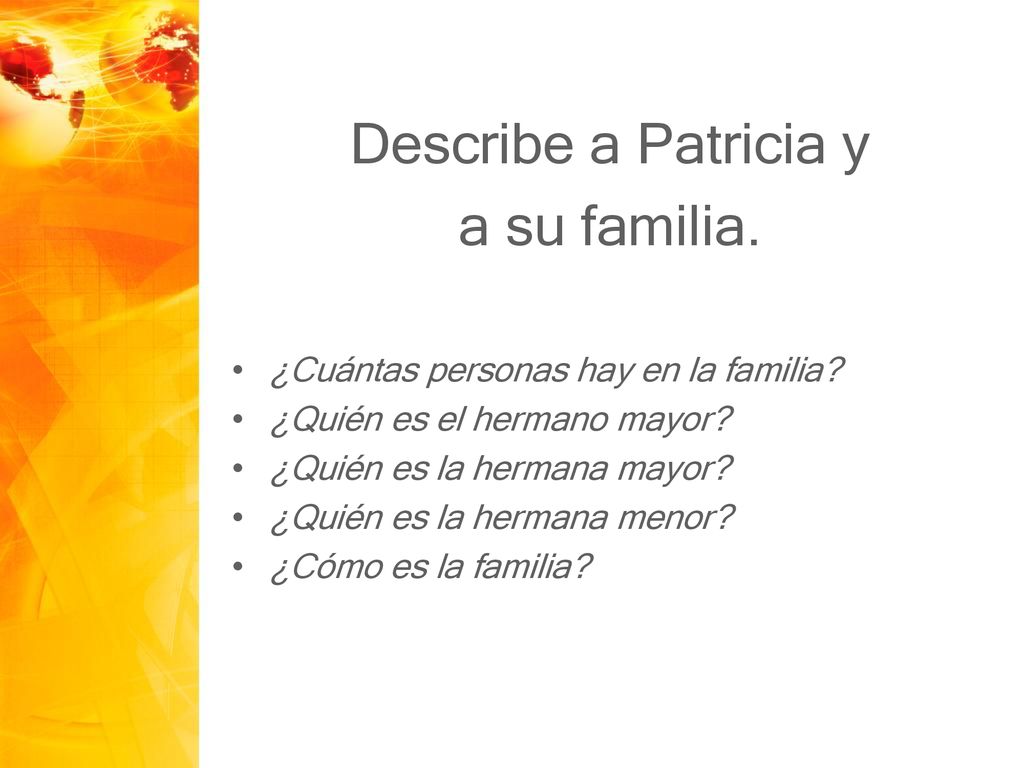 Describe a Patricia y
a su familia.

• ¿Cuántas personas hay en la familia?
• ¿Quién es el hermano mayor?
• ¿Quién es la hermana mayor?
• ¿Quién es la hermana menor?
• ¿Cómo es la familia?